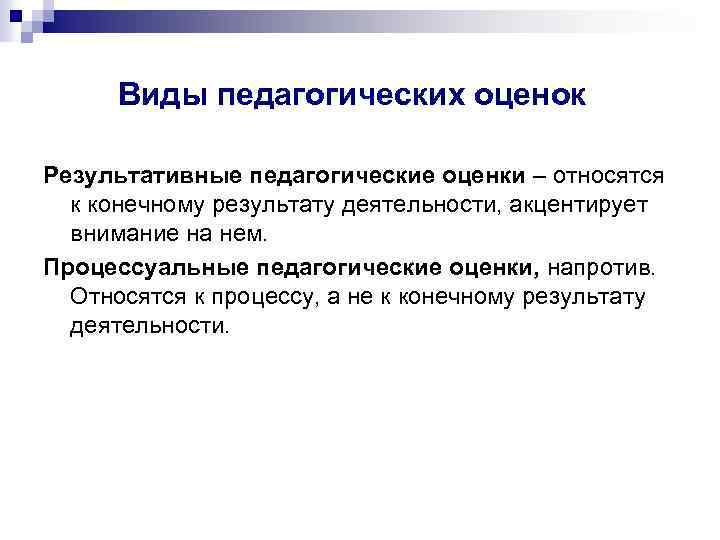 Виды педагогических оценок

Результативные педагогические оценки – относятся к конечному результату деятельности, акцентирует внимание на нем.

Процессуальные педагогические оценки, напротив. Относятся к процессу, а не к конечному результату деятельности.